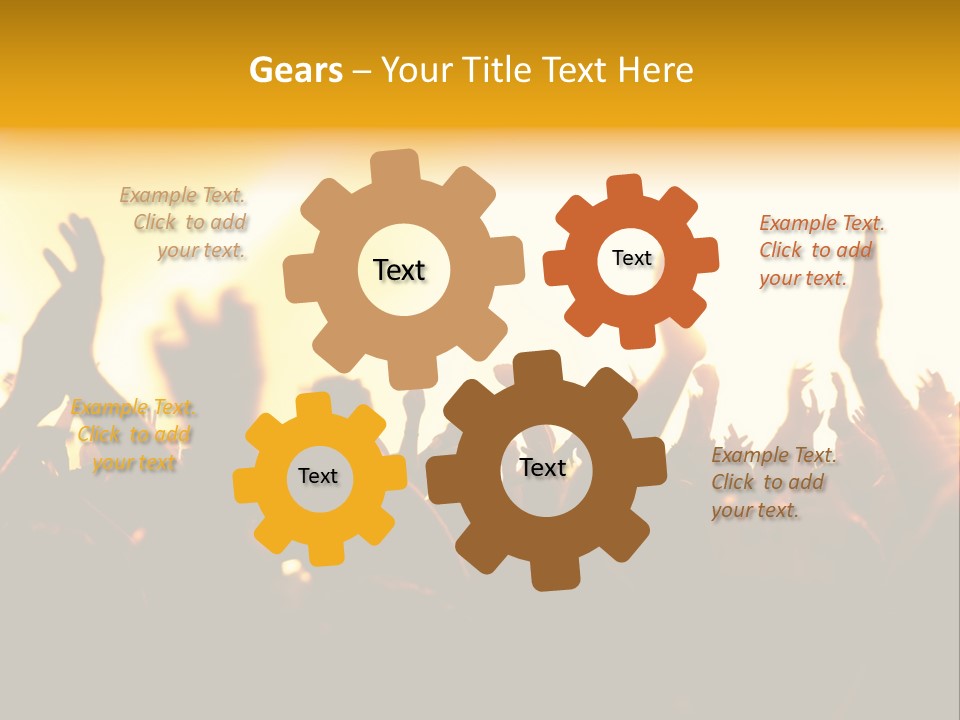 Gears – Your Title Text Here

Example Text. Click to add your text.

Text

Text

Example Text. Click to add your text.

Example Text. Click to add your text

Text

Text

Example Text. Click to add your text.